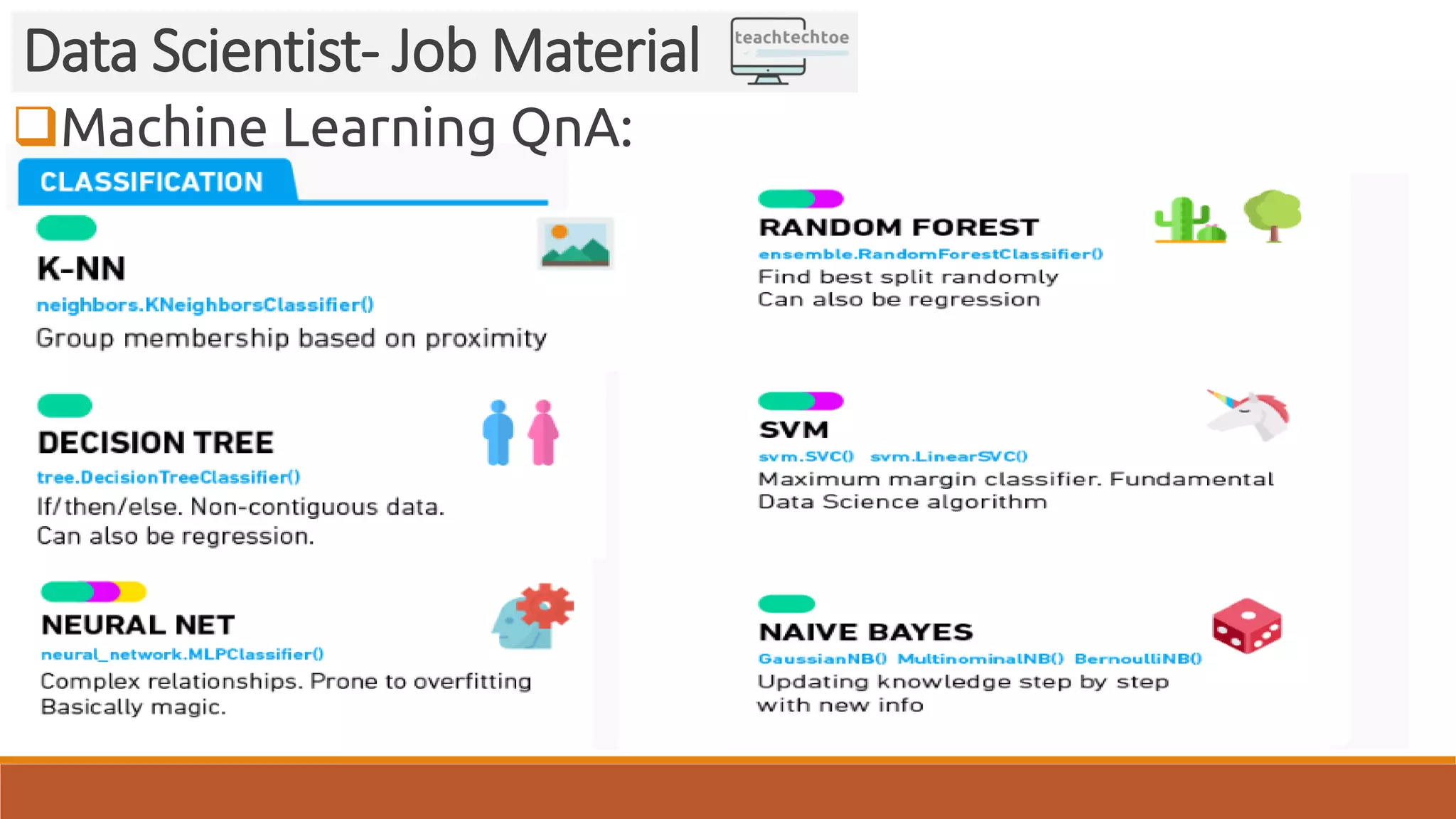 Data Scientist- Job Material

teachtechtoe

Machine Learning QnA:

CLASSIFICATION

K-NN
neighbors.KNeighborsClassifier()
Group membership based on proximity

DECISION TREE
tree.DecisionTreeClassifier()
If/then/else. Non-contiguous data.
Can also be regression.

NEURAL NET
neural_network.MLPClassifier()
Complex relationships. Prone to overfitting
Basically magic.

RANDOM FOREST
ensemble.RandomForestClassifier()
Find best split randomly
Can also be regression

SVM
svm.SVC() svm.LinearSVC()
Maximum margin classifier. Fundamental
Data Science algorithm

NAIVE BAYES
GaussianNB() MultinominalNB() BernoulliNB()
Updating knowledge step by step
with new info